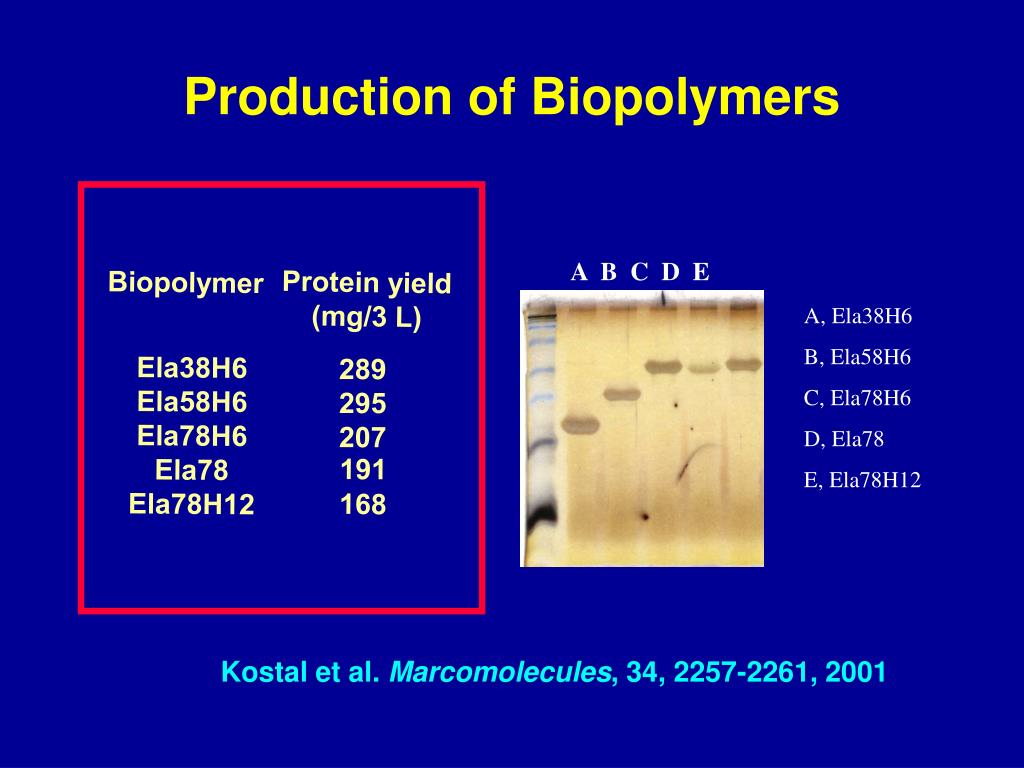 Production of Biopolymers

| Biopolymer | Protein yield (mg/3 L) |
|---|---|
| Ela38H6 | 289 |
| Ela58H6 | 295 |
| Ela78H6 | 207 |
| Ela78 | 191 |
| Ela78H12 | 168 |

A B C D E

A, Ela38H6
B, Ela58H6
C, Ela78H6
D, Ela78
E, Ela78H12

Kostal et al. Marcomolecules, 34, 2257-2261, 2001